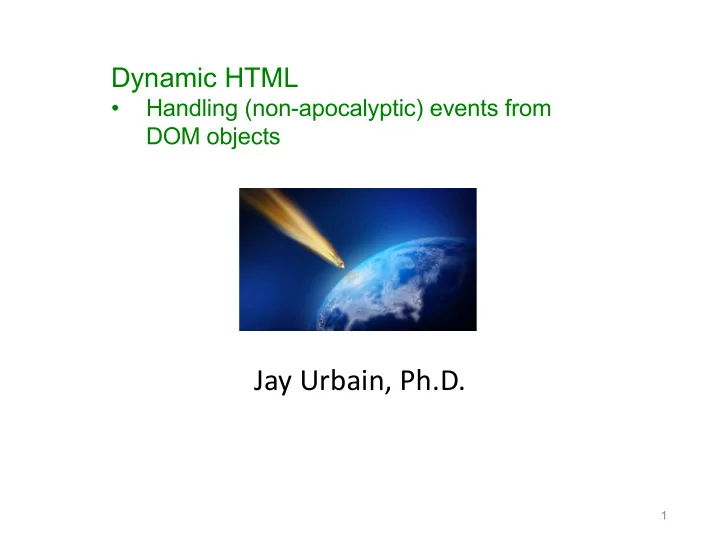 Dynamic HTML
• Handling (non-apocalyptic) events from DOM objects

Jay Urbain, Ph.D.

1